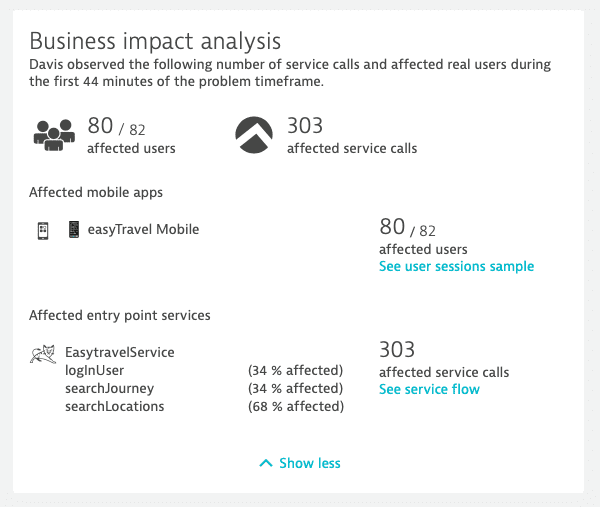 Business impact analysis

Davis observed the following number of service calls and affected real users during the first 44 minutes of the problem timeframe.

80 / 82
affected users

303
affected service calls

Affected mobile apps

easyTravel Mobile

80 / 82
affected users
See user sessions sample

Affected entry point services

EasytravelService
logInUser (34 % affected)
searchJourney (34 % affected)
searchLocations (68 % affected)

303
affected service calls
See service flow

Show less